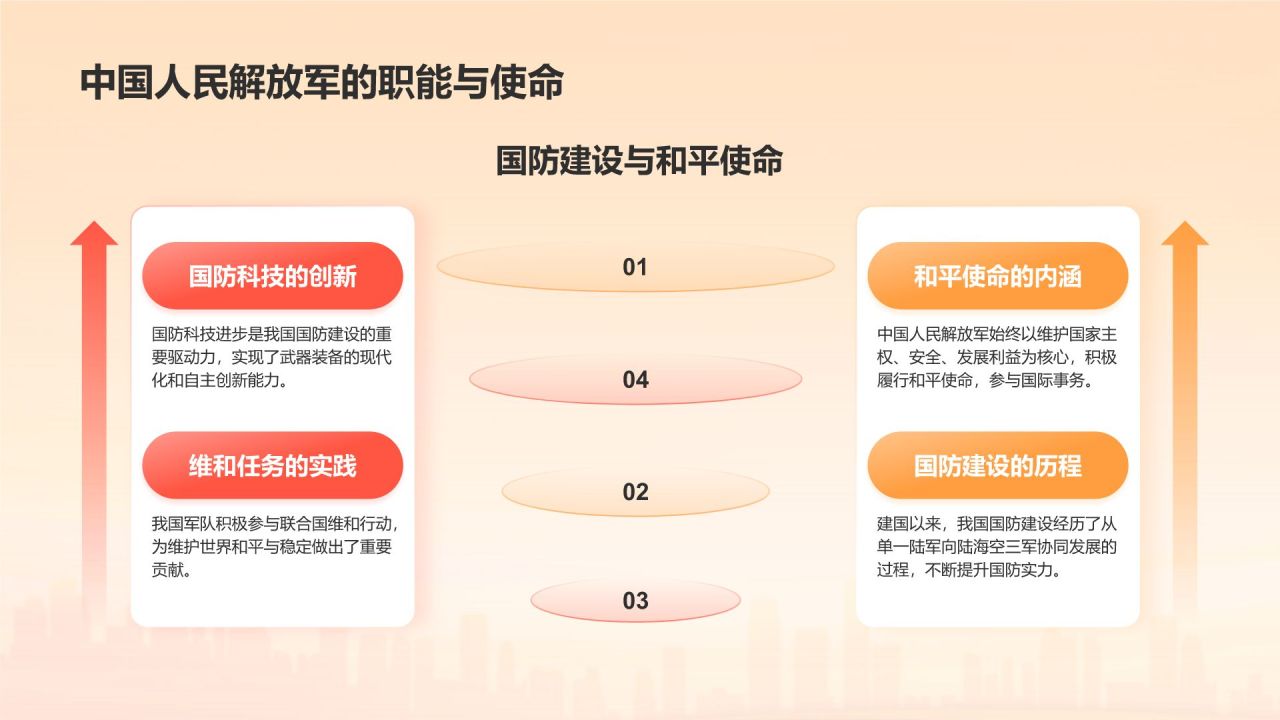 中国人民解放军的职能与使命

国防建设与和平使命

国防科技的创新

国防科技进步是我国国防建设的重要驱动力，实现了武器装备的现代化和自主创新能力。

维和任务的实践

我国军队积极参与联合国维和行动，为维护世界和平与稳定做出了重要贡献。

01

04

02

03

和平使命的内涵

中国人民解放军始终以维护国家主权、安全、发展利益为核心，积极履行和平使命，参与国际事务。

国防建设的历程

建国以来，我国国防建设经历了从单一陆军向陆海空三军协同发展的过程，不断提升国防实力。